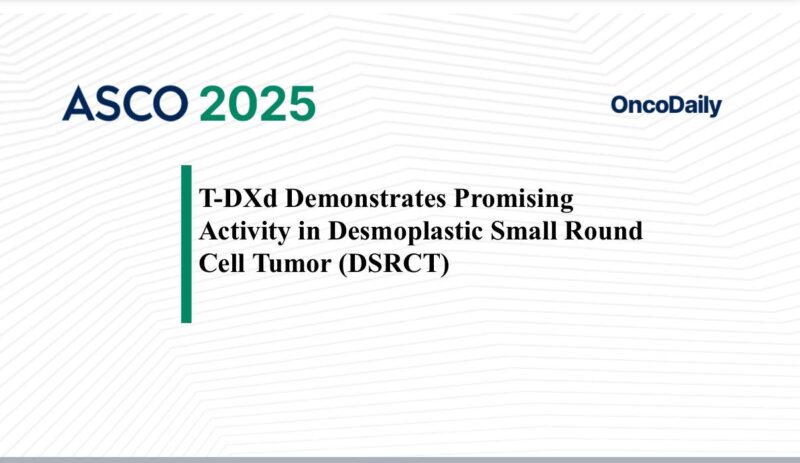 ASCO 2025

OncoDaily

T-DXd Demonstrates Promising Activity in Desmoplastic Small Round Cell Tumor (DSRCT)